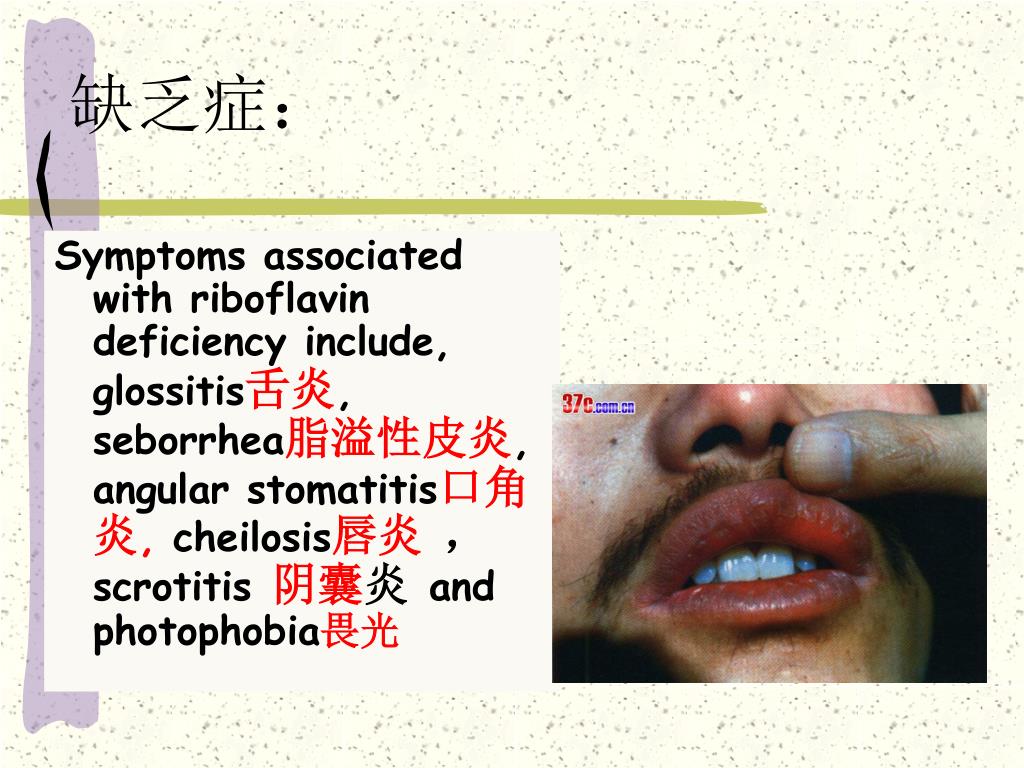 缺乏症：

Symptoms associated with riboflavin deficiency include, glossitis舌炎, seborrhea脂溢性皮炎, angular stomatitis口角炎, cheilosis唇炎 ， scrotitis 阴囊炎 and photophobia畏光

37c.com.cn